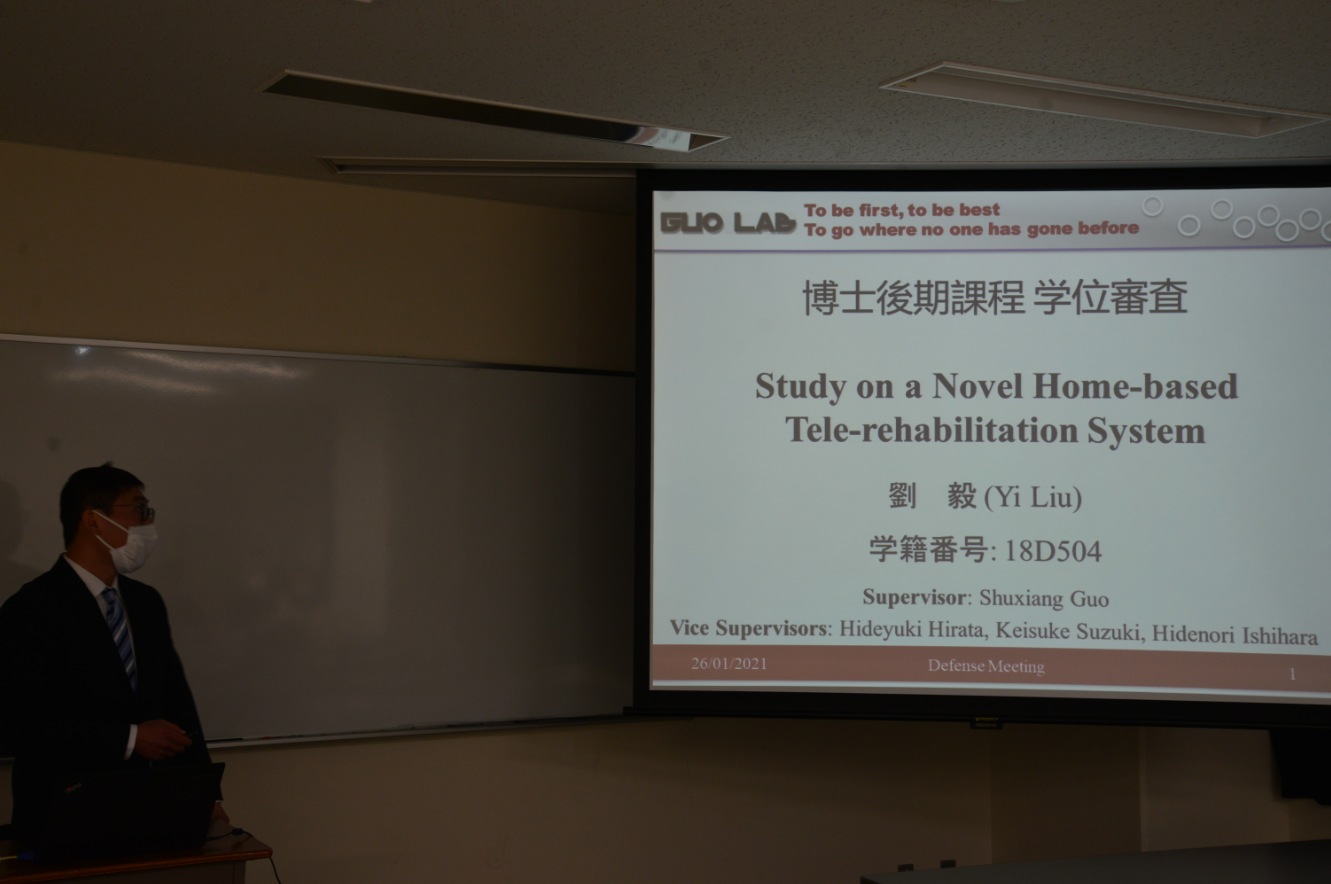 GUO LAB To be first, to be best
To go where no one has gone before

博士後期課程 学位審査

Study on a Novel Home-based Tele-rehabilitation System

劉 毅 (Yi Liu)

学籍番号: 18D504

Supervisor: Shuxiang Guo

Vice Supervisors: Hideyuki Hirata, Keisuke Suzuki, Hidenori Ishihara

26/01/2021 Defense Meeting 1